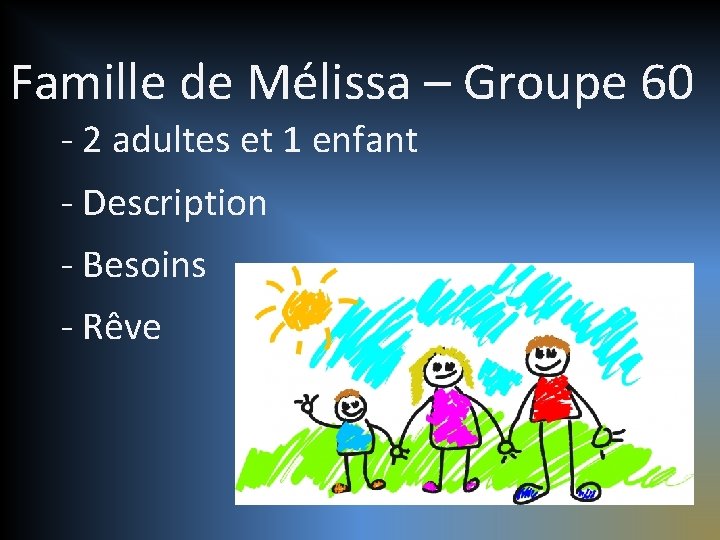 Famille de Mélissa – Groupe 60

- 2 adultes et 1 enfant

- Description

- Besoins

- Rêve